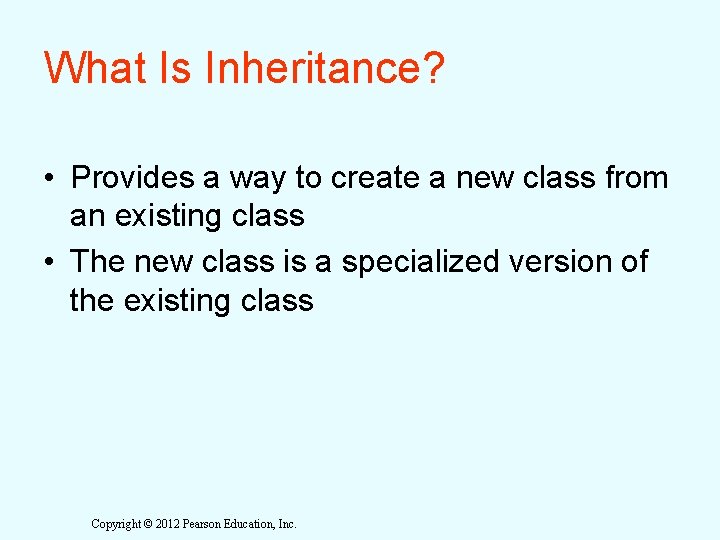 What Is Inheritance?

• Provides a way to create a new class from an existing class
• The new class is a specialized version of the existing class

Copyright © 2012 Pearson Education, Inc.